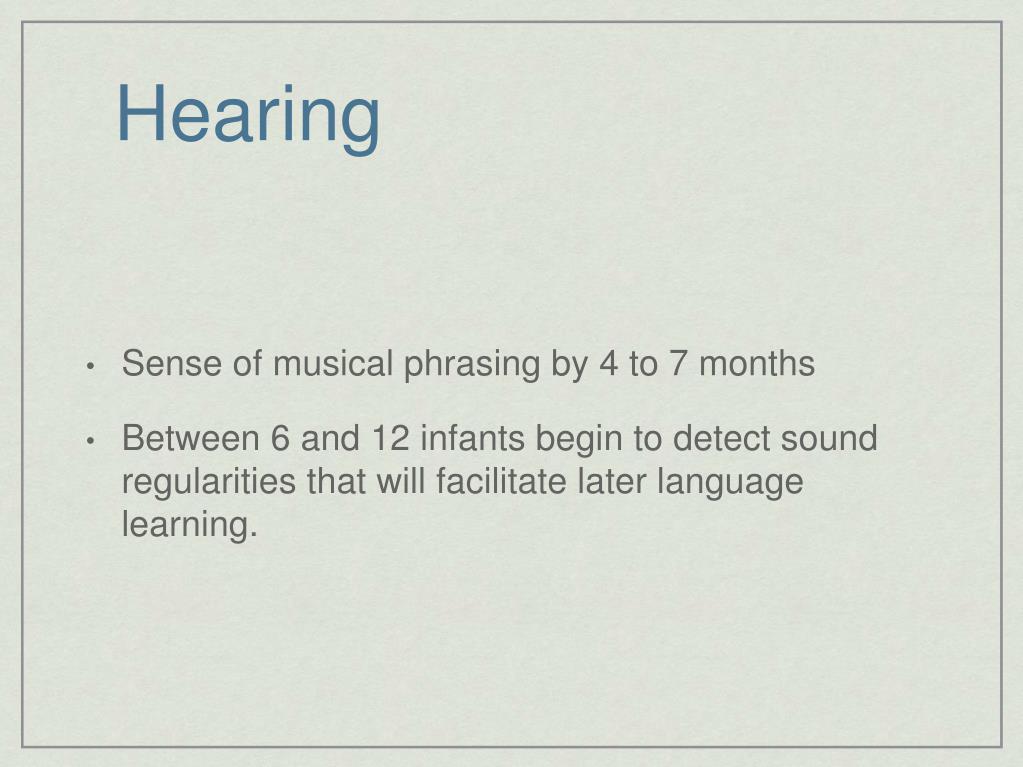 Hearing

• Sense of musical phrasing by 4 to 7 months

• Between 6 and 12 infants begin to detect sound regularities that will facilitate later language learning.